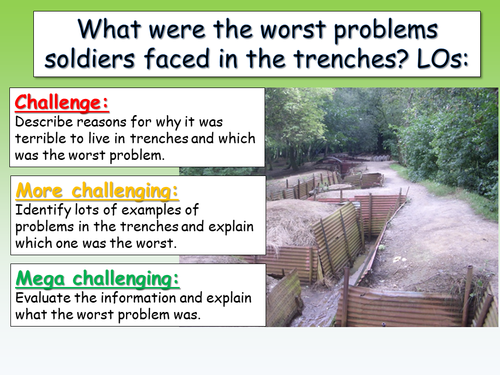 What were the worst problems soldiers faced in the trenches? LOs:

Challenge:
Describe reasons for why it was terrible to live in trenches and which was the worst problem.

More challenging:
Identify lots of examples of problems in the trenches and explain which one was the worst.

Mega challenging:
Evaluate the information and explain what the worst problem was.